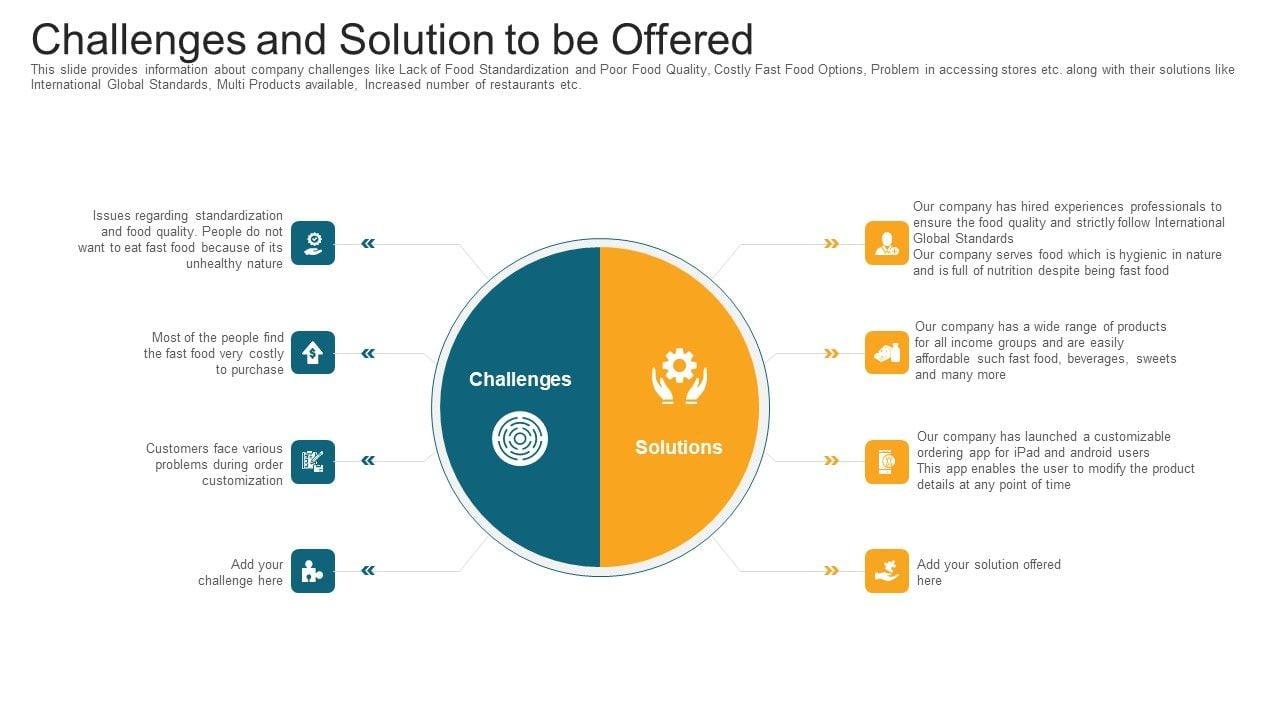 Challenges and Solution to be Offered

This slide provides information about company challenges like Lack of Food Standardization and Poor Food Quality, Costly Fast Food Options, Problem in accessing stores etc. along with their solutions like International Global Standards, Multi Products available, Increased number of restaurants etc.

Issues regarding standardization and food quality. People do not want to eat fast food because of its unhealthy nature

Most of the people find the fast food very costly to purchase

Customers face various problems during order customization

Add your challenge here

Challenges

Solutions

Our company has hired experiences professionals to ensure the food quality and strictly follow International Global Standards
Our company serves food which is hygienic in nature and is full of nutrition despite being fast food

Our company has a wide range of products for all income groups and are easily affordable such fast food, beverages, sweets and many more

Our company has launched a customizable ordering app for iPad and android users
This app enables the user to modify the product details at any point of time

Add your solution offered here